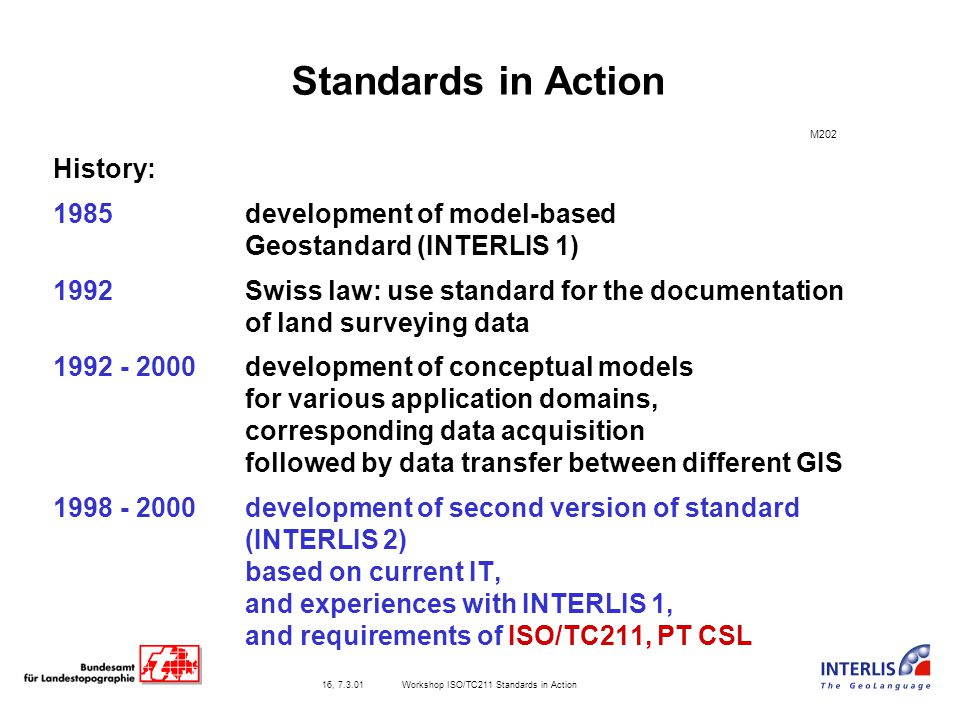 Standards in Action

M202

History:

1985 development of model-based Geostandard (INTERLIS 1)

1992 Swiss law: use standard for the documentation of land surveying data

1992 - 2000 development of conceptual models for various application domains, corresponding data acquisition followed by data transfer between different GIS

1998 - 2000 development of second version of standard (INTERLIS 2) based on current IT, and experiences with INTERLIS 1, and requirements of ISO/TC211, PT CSL

Bundesamt für Landestopographie

16, 7.3.01 Workshop ISO/TC211 Standards in Action

INTERLIS
The GeoLanguage